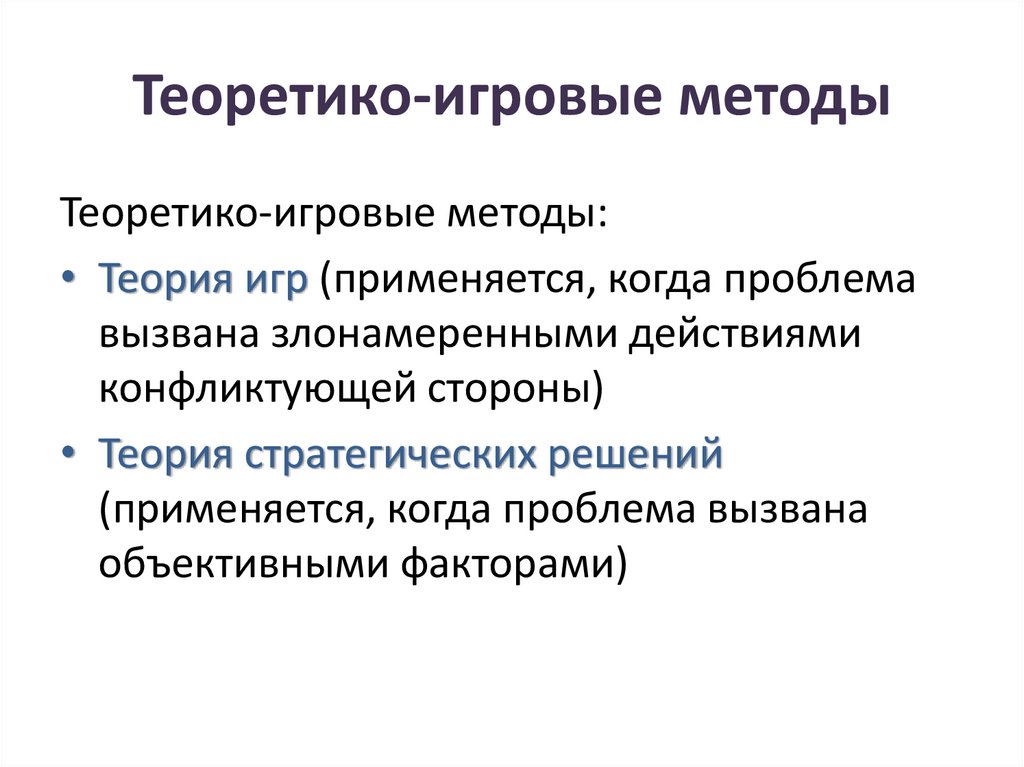 Теоретико-игровые методы

Теоретико-игровые методы:

• Теория игр (применяется, когда проблема вызвана злонамеренными действиями конфликтующей стороны)

• Теория стратегических решений (применяется, когда проблема вызвана объективными факторами)